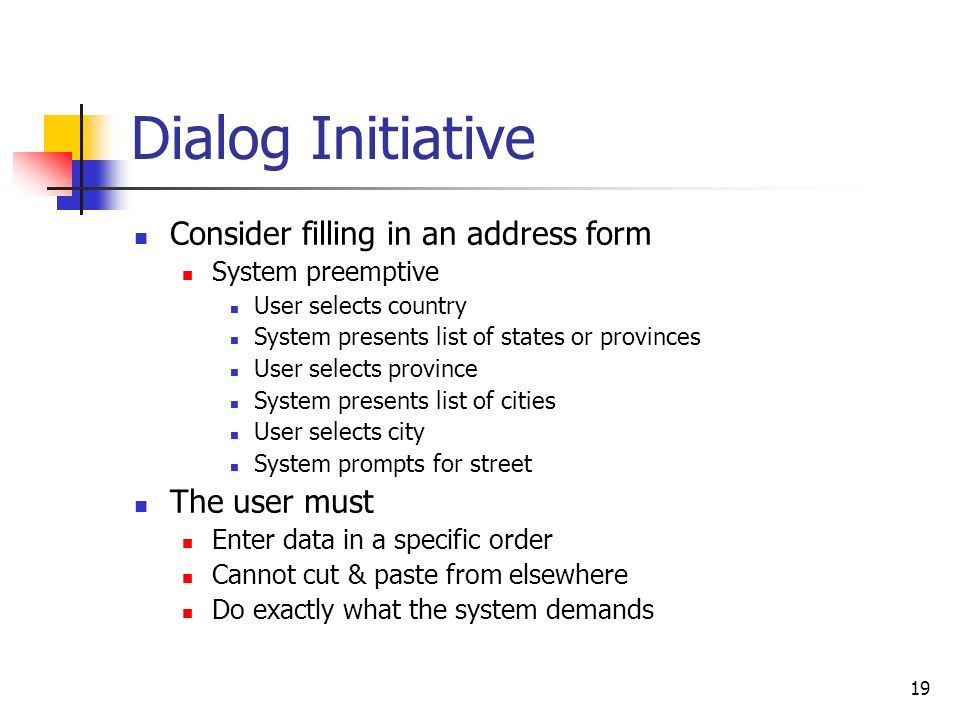 Dialog Initiative

- Consider filling in an address form
  - System preemptive
    - User selects country
    - System presents list of states or provinces
    - User selects province
    - System presents list of cities
    - User selects city
    - System prompts for street
- The user must
  - Enter data in a specific order
  - Cannot cut & paste from elsewhere
  - Do exactly what the system demands

19